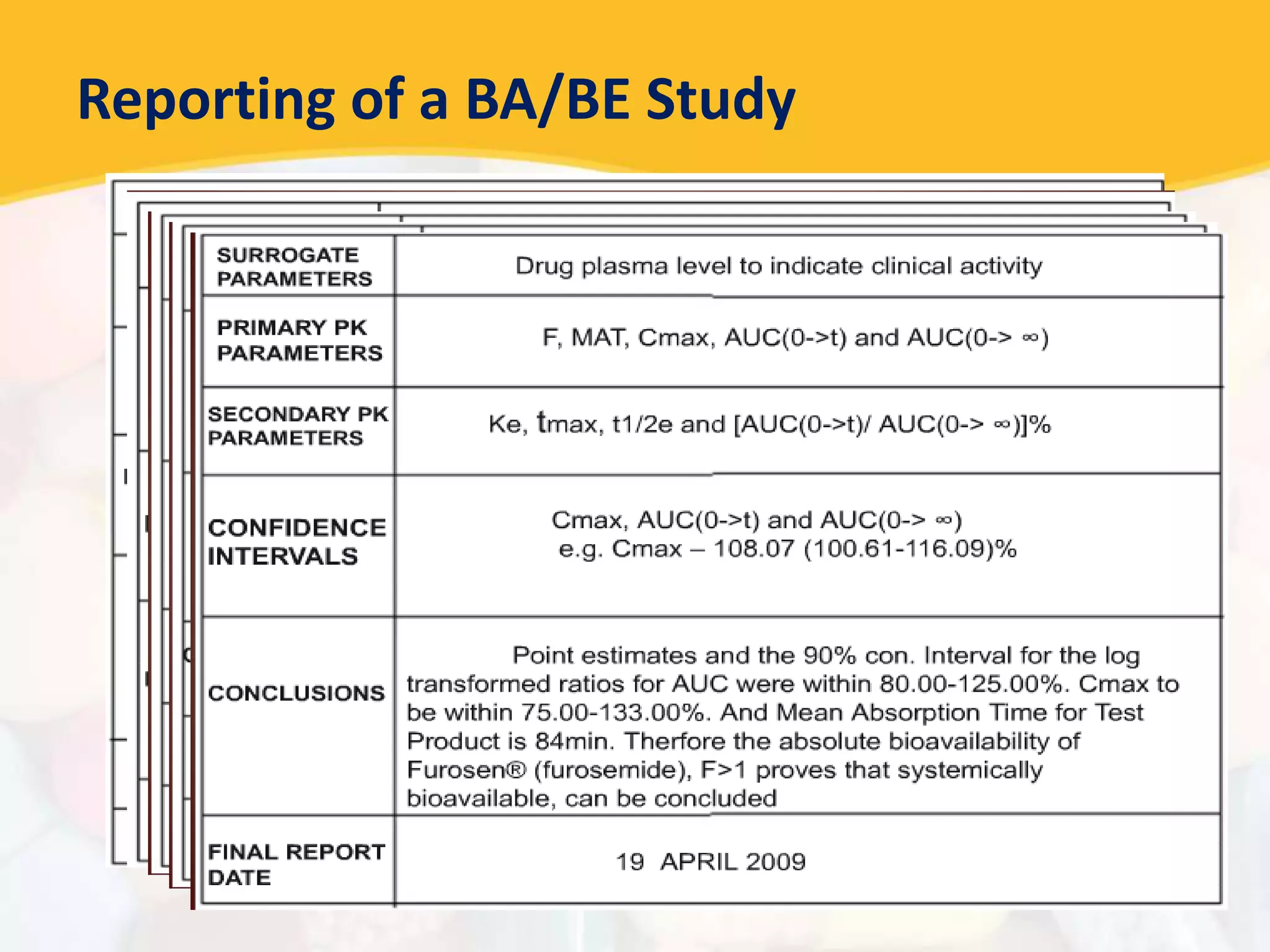 Reporting of a BA/BE Study

| SURROGATE PARAMETERS | Drug plasma level to indicate clinical activity |
|---|---|
| PRIMARY PK PARAMETERS | F, MAT, Cmax, AUC(0->t) and AUC(0-> ∞) |
| SECONDARY PK PARAMETERS | Ke, tmax, t1/2e and [AUC(0->t)/ AUC(0-> ∞)]% |
| CONFIDENCE INTERVALS | Cmax, AUC(0->t) and AUC(0-> ∞) e.g. Cmax – 108.07 (100.61-116.09)% |
| CONCLUSIONS | Point estimates and the 90% con. Interval for the log transformed ratios for AUC were within 80.00-125.00%. Cmax to be within 75.00-133.00%. And Mean Absorption Time for Test Product is 84min. Therfore the absolute bioavailability of Furosen® (furosemide), F>1 proves that systemically bioavailable, can be concluded |
| FINAL REPORT DATE | 19 APRIL 2009 |